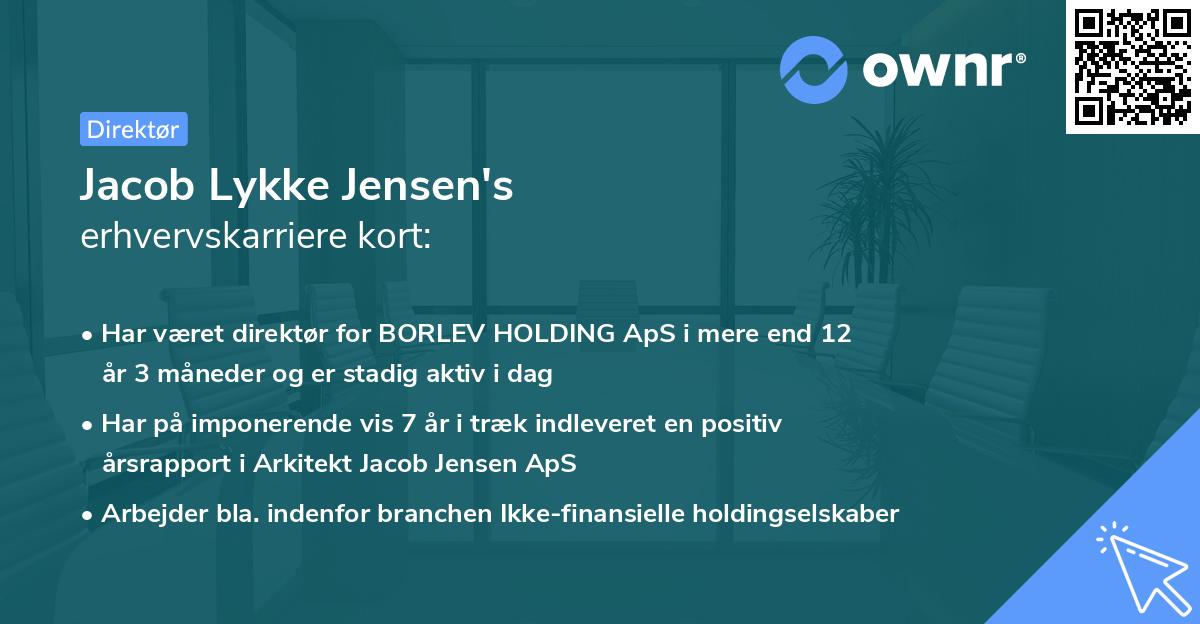 ownr®

Direktør

Jacob Lykke Jensen's
erhvervskarriere kort:

• Har været direktør for BORLEV HOLDING ApS i mere end 12 år 3 måneder og er stadig aktiv i dag

• Har på imponerende vis 7 år i træk indleveret en positiv årsrapport i Arkitekt Jacob Jensen ApS

• Arbejder bla. indenfor branchen Ikke-finansielle holdingselskaber